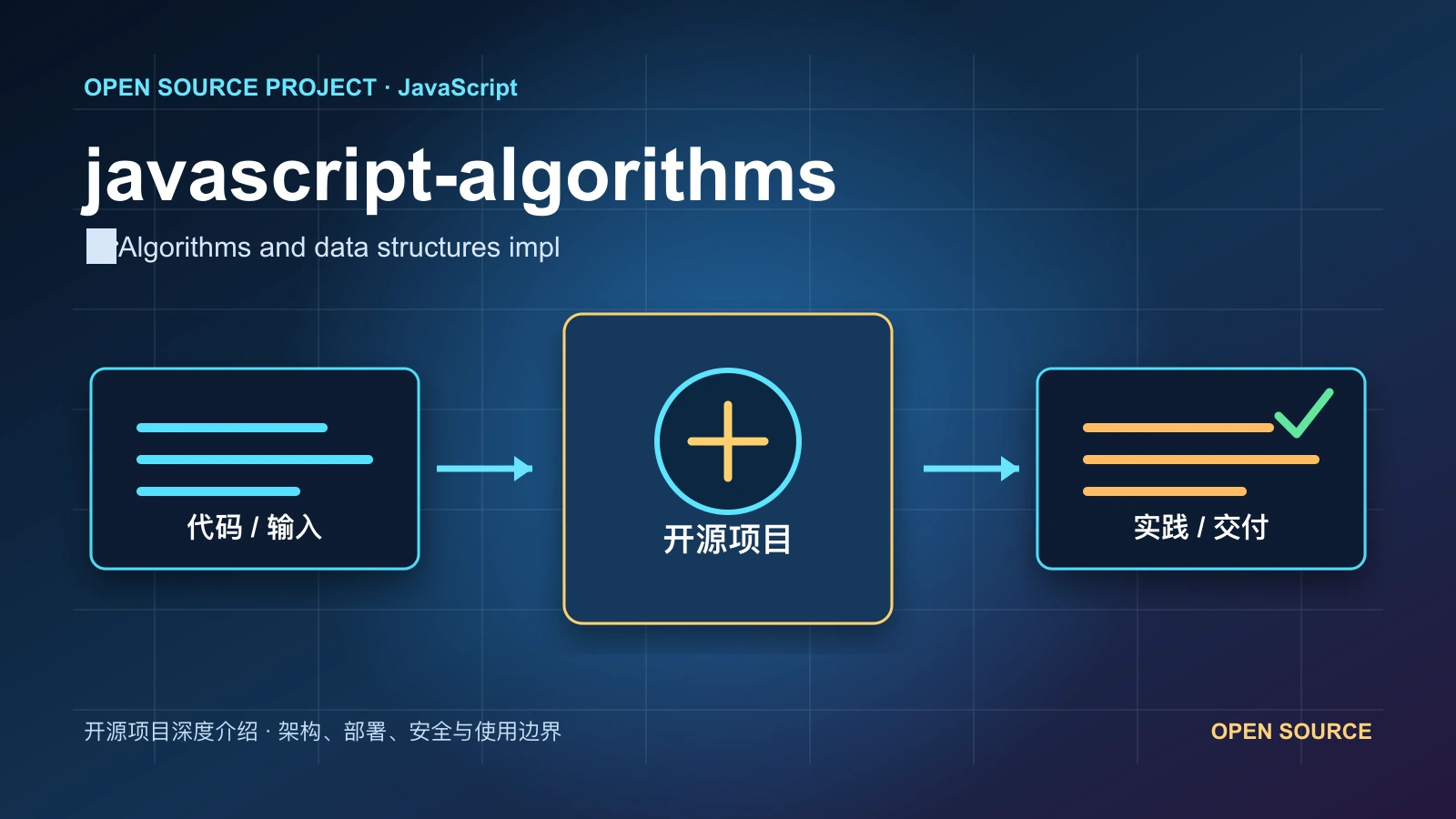 OPEN SOURCE PROJECT · JavaScript

javascript-algorithms

Algorithms and data structures impl

代码 / 输入

开源项目

实践 / 交付

开源项目深度介绍 · 架构、部署、安全与使用边界

OPEN SOURCE